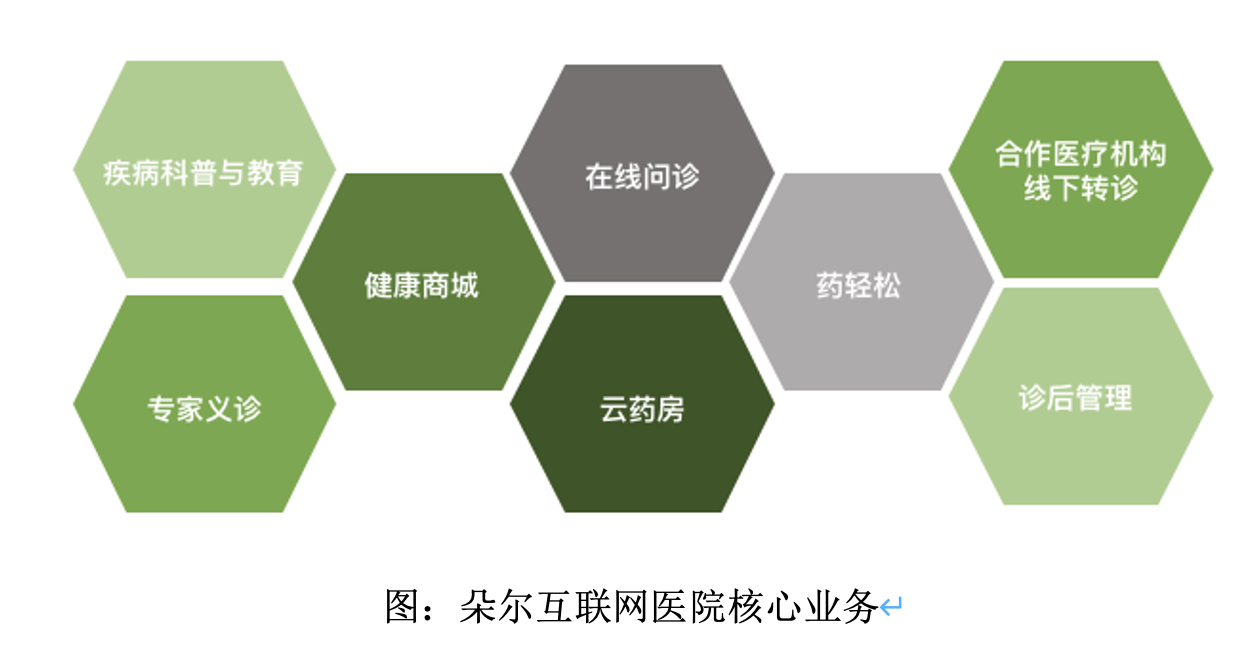 疾病科普与教育

专家义诊

健康商城

在线问诊

云药房

药轻松

合作医疗机构线下转诊

诊后管理

图：朵尔互联网医院核心业务